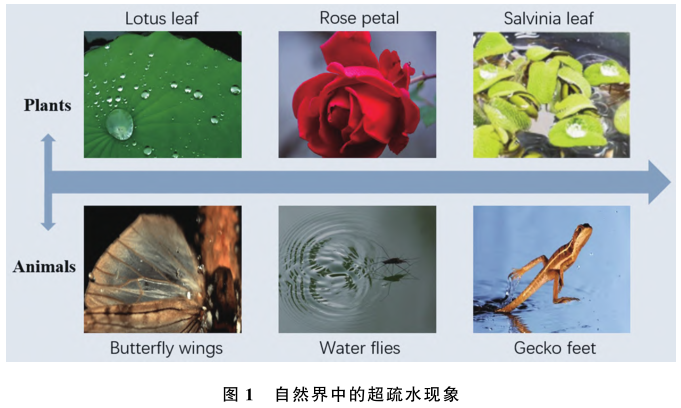 Lotus leaf

Rose petal

Salvinia leaf

Plants

Animals

Butterfly wings

Water flies

Gecko feet

图 1　自然界中的超疏水现象